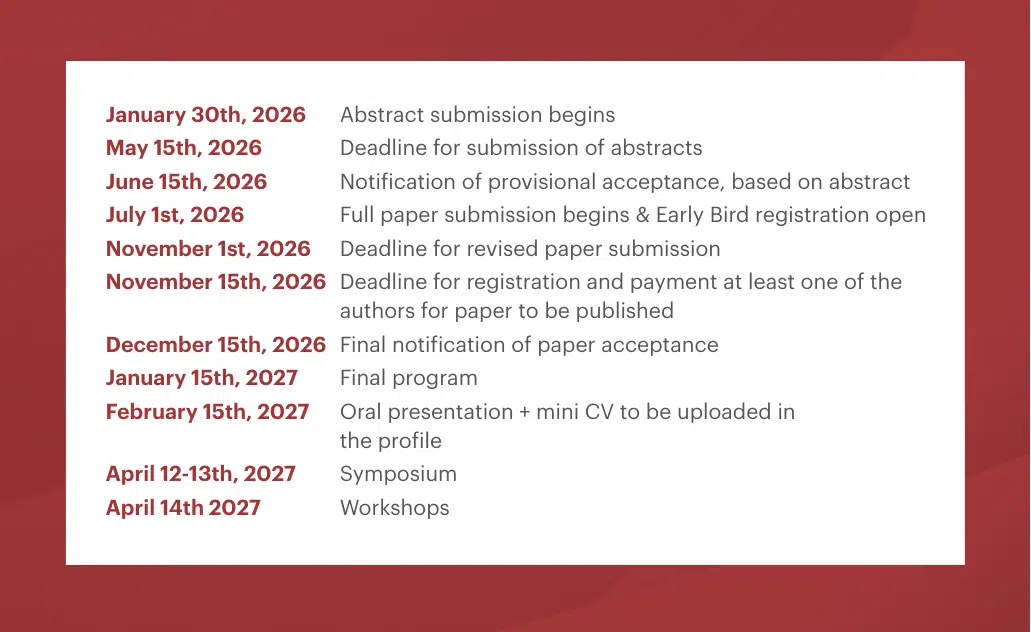 | | |
|---|---|
| January 30th, 2026 | Abstract submission begins |
| May 15th, 2026 | Deadline for submission of abstracts |
| June 15th, 2026 | Notification of provisional acceptance, based on abstract |
| July 1st, 2026 | Full paper submission begins & Early Bird registration open |
| November 1st, 2026 | Deadline for revised paper submission |
| November 15th, 2026 | Deadline for registration and payment at least one of the authors for paper to be published |
| December 15th, 2026 | Final notification of paper acceptance |
| January 15th, 2027 | Final program |
| February 15th, 2027 | Oral presentation + mini CV to be uploaded in the profile |
| April 12-13th, 2027 | Symposium |
| April 14th 2027 | Workshops |